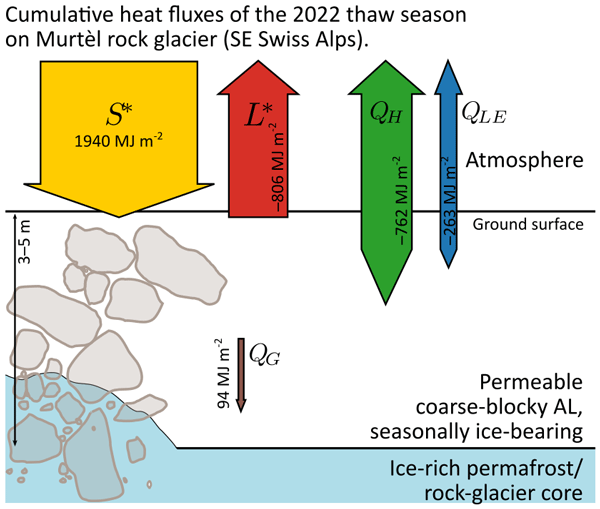 Cumulative heat fluxes of the 2022 thaw season on Murtèl rock glacier (SE Swiss Alps).

$S^*$
1940 MJ m$^{-2}$

$L^*$
−806 MJ m$^{-2}$

$Q_H$
−762 MJ m$^{-2}$

$Q_{LE}$
−263 MJ m$^{-2}$

Atmosphere

Ground surface

3–5 m

94 MJ m$^{-2}$
$Q_G$

Permeable coarse-blocky AL, seasonally ice-bearing

Ice-rich permafrost/ rock-glacier core